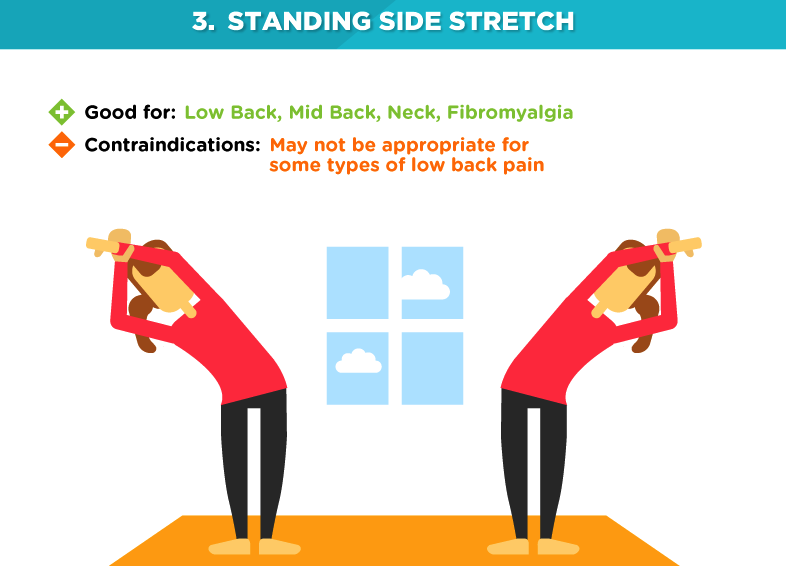 3. STANDING SIDE STRETCH

Good for: Low Back, Mid Back, Neck, Fibromyalgia

Contraindications: May not be appropriate for some types of low back pain